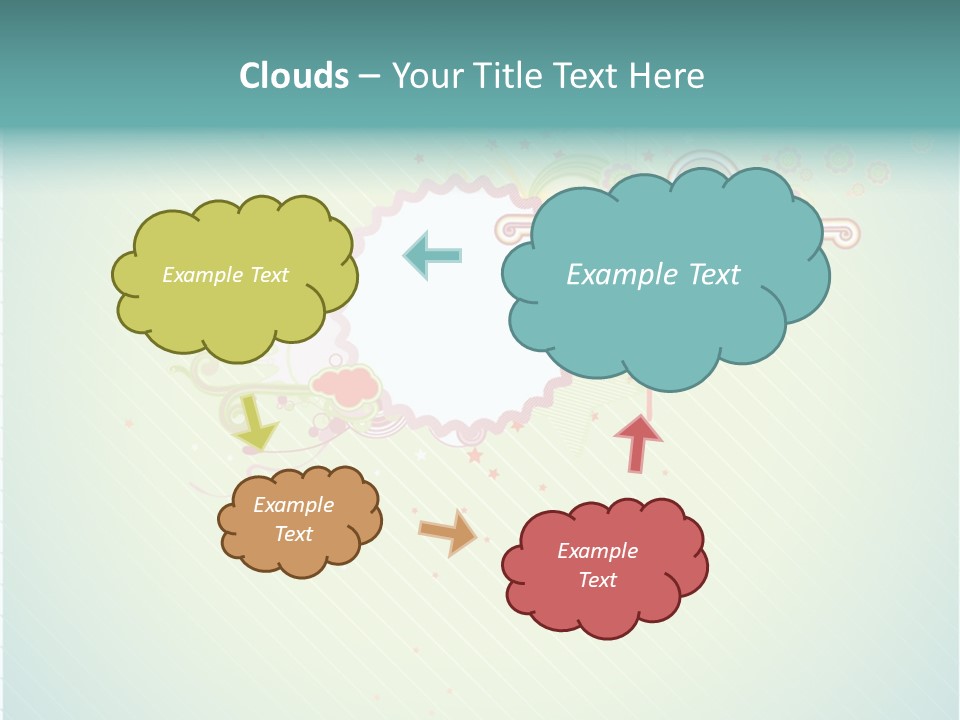 Clouds – Your Title Text Here

Example Text

Example Text

Example Text

Example Text